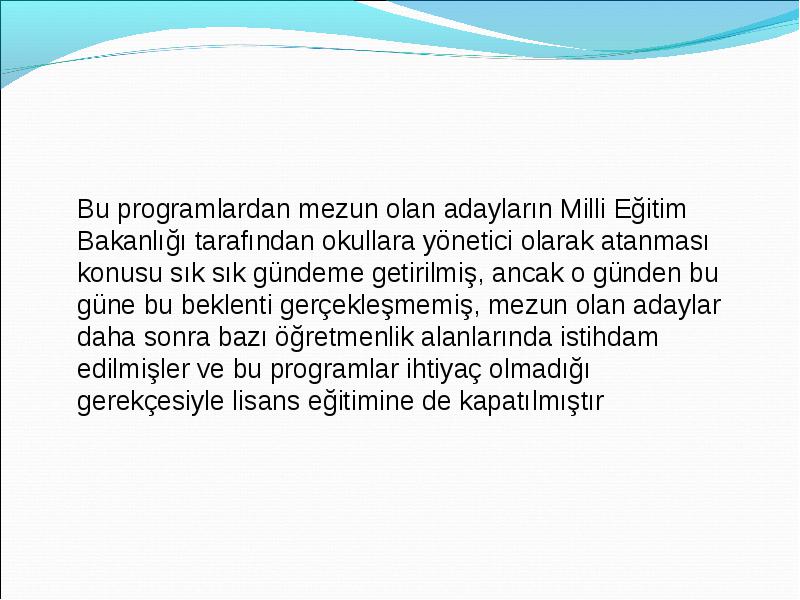 Bu programlardan mezun olan adayların Milli Eğitim Bakanlığı tarafından okullara yönetici olarak atanması konusu sık sık gündeme getirilmiş, ancak o günden bu güne bu beklenti gerçekleşmemiş, mezun olan adaylar daha sonra bazı öğretmenlik alanlarında istihdam edilmişler ve bu programlar ihtiyaç olmadığı gerekçesiyle lisans eğitimine de kapatılmıştır